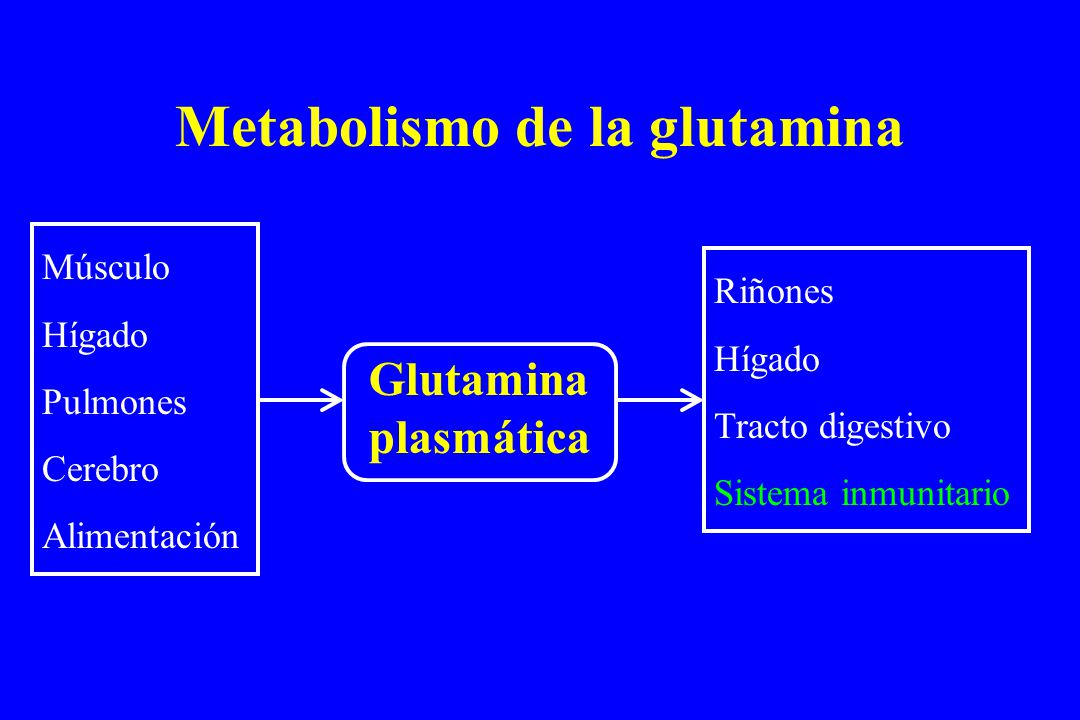 Metabolismo de la glutamina

Músculo
Hígado
Pulmones
Cerebro
Alimentación

Glutamina plasmática

Riñones
Hígado
Tracto digestivo
Sistema inmunitario